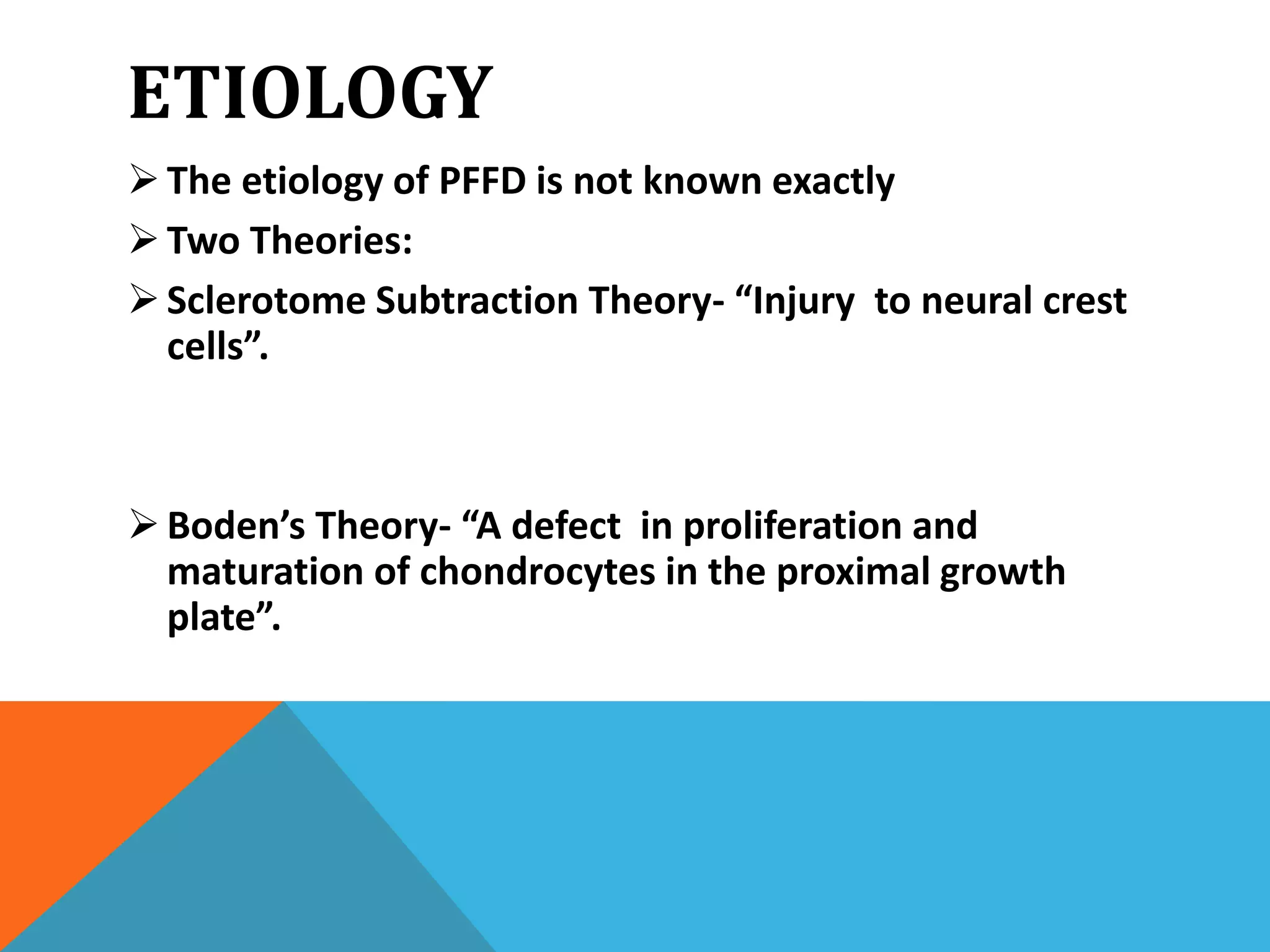 ETIOLOGY

➢ The etiology of PFFD is not known exactly

➢ Two Theories:

➢ Sclerotome Subtraction Theory- “Injury to neural crest cells”.

➢ Boden’s Theory- “A defect in proliferation and maturation of chondrocytes in the proximal growth plate”.